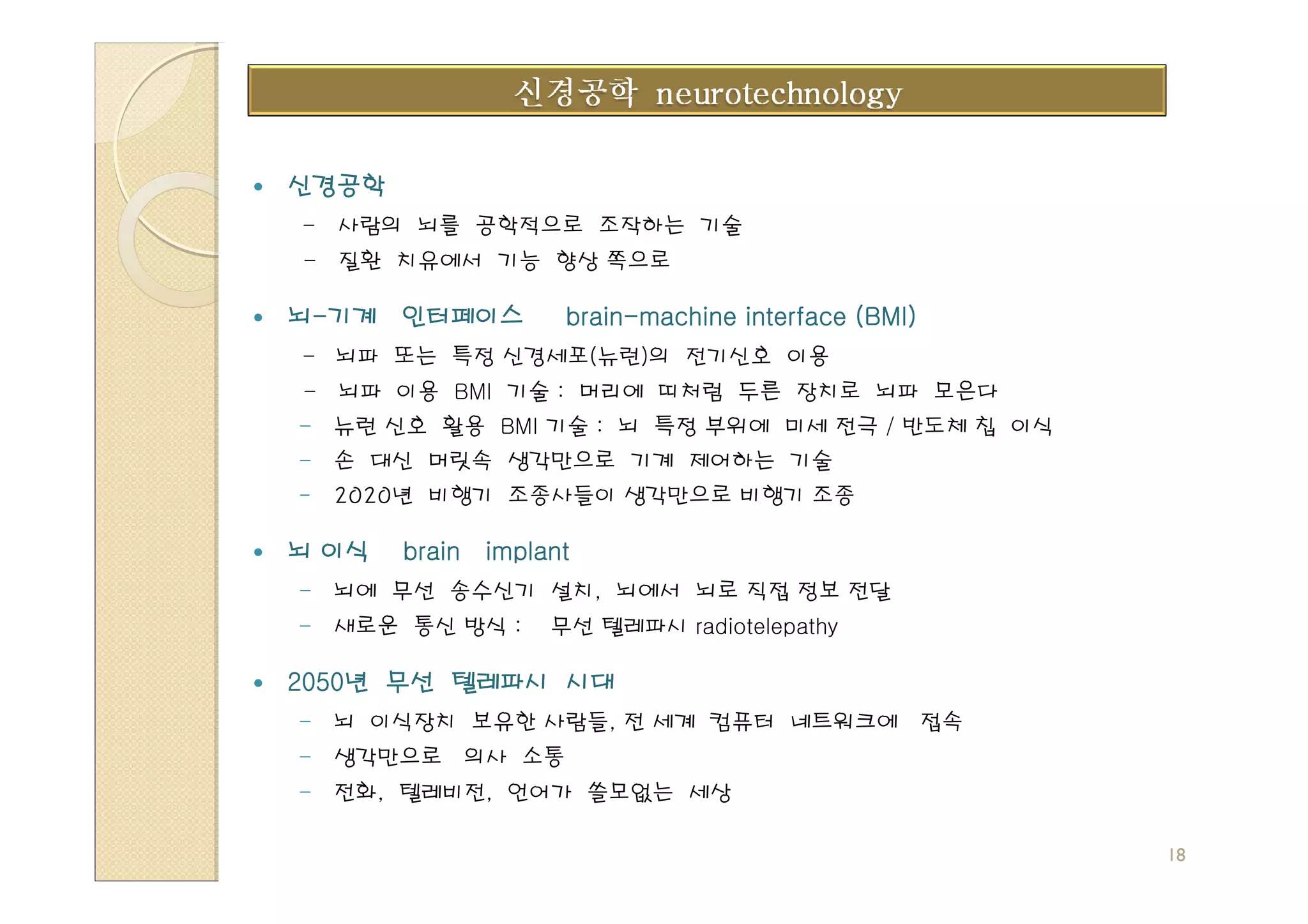 신경공학 neurotechnology

• 신경공학
– 사람의 뇌를 공학적으로 조작하는 기술
– 질환 치유에서 기능 향상 쪽으로

• 뇌-기계 인터페이스 brain-machine interface (BMI)
– 뇌파 또는 특정 신경세포(뉴런)의 전기신호 이용
– 뇌파 이용 BMI 기술 : 머리에 띠처럼 두른 장치로 뇌파 모은다
– 뉴런 신호 활용 BMI 기술 : 뇌 특정 부위에 미세 전극 / 반도체 칩 이식
– 손 대신 머릿속 생각만으로 기계 제어하는 기술
– 2020년 비행기 조종사들이 생각만으로 비행기 조종

• 뇌 이식 brain implant
– 뇌에 무선 송수신기 설치, 뇌에서 뇌로 직접 정보 전달
– 새로운 통신 방식 : 무선 텔레파시 radiotelepathy

• 2050년 무선 텔레파시 시대
– 뇌 이식장치 보유한 사람들, 전 세계 컴퓨터 네트워크에 접속
– 생각만으로 의사 소통
– 전화, 텔레비전, 언어가 쓸모없는 세상

18